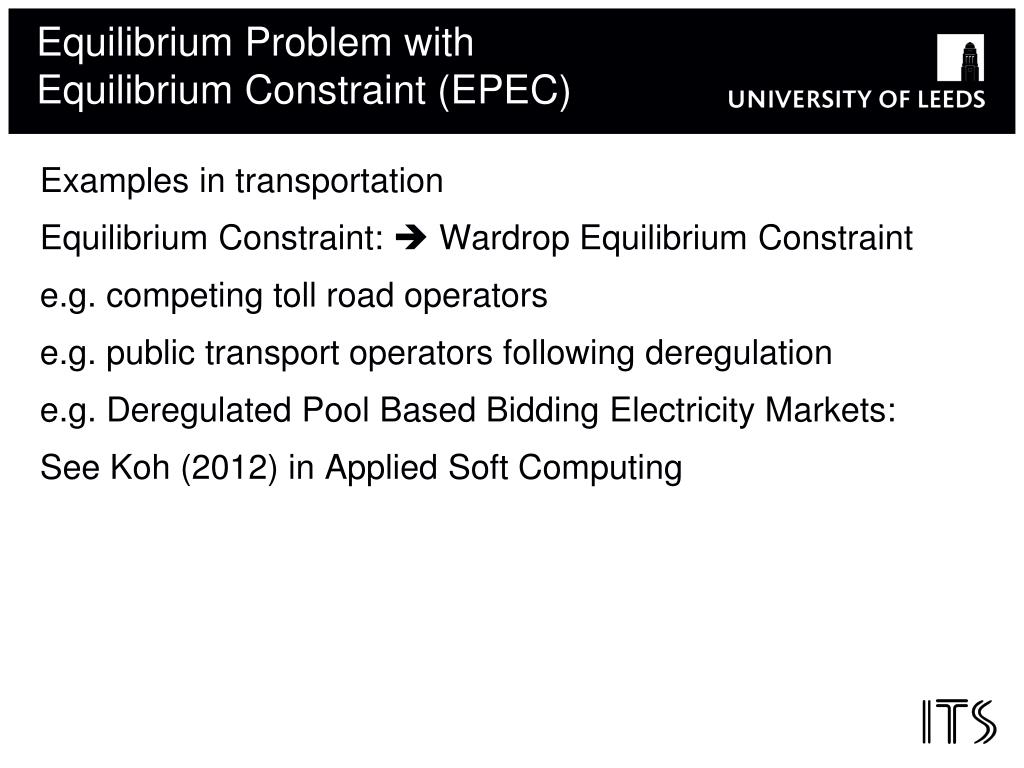 Equilibrium Problem with Equilibrium Constraint (EPEC)

UNIVERSITY OF LEEDS

Examples in transportation

Equilibrium Constraint: ➔ Wardrop Equilibrium Constraint

e.g. competing toll road operators

e.g. public transport operators following deregulation

e.g. Deregulated Pool Based Bidding Electricity Markets:

See Koh (2012) in Applied Soft Computing

ITS